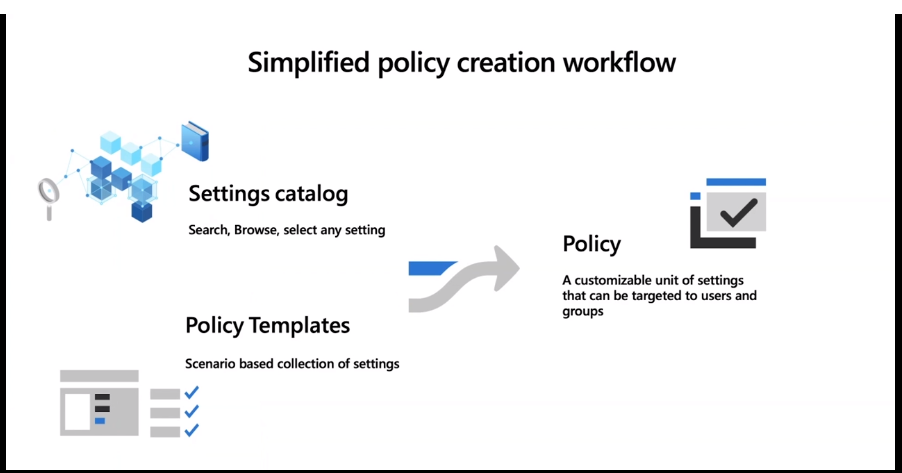 Simplified policy creation workflow

Settings catalog

Search, Browse, select any setting

Policy Templates

Scenario based collection of settings

Policy

A customizable unit of settings that can be targeted to users and groups